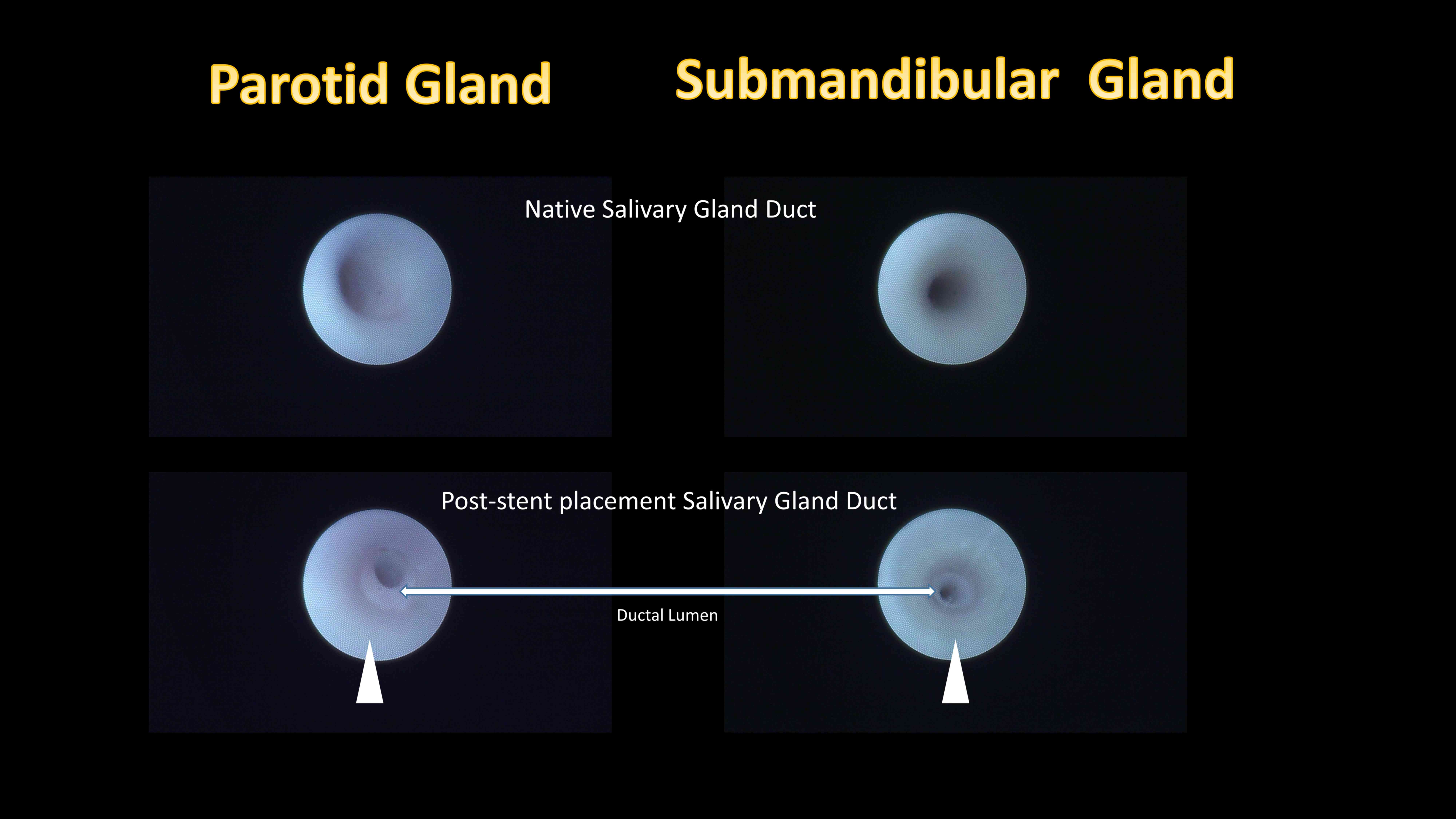 Parotid Gland

Submandibular Gland

Native Salivary Gland Duct

Post-stent placement Salivary Gland Duct

Ductal Lumen